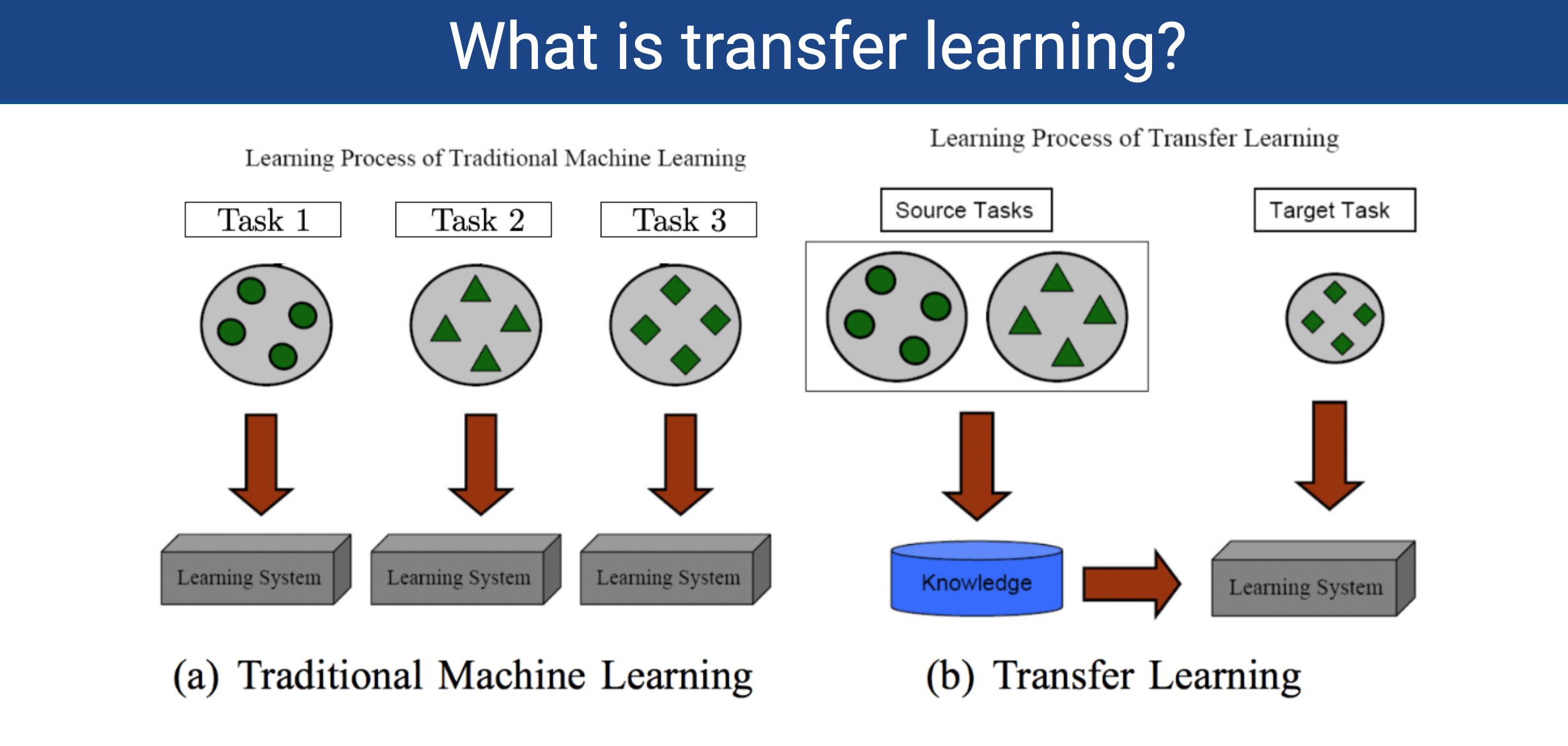 What is transfer learning?

Learning Process of Traditional Machine Learning

Task 1

Task 2

Task 3

Learning System

Learning System

Learning System

(a) Traditional Machine Learning

Learning Process of Transfer Learning

Source Tasks

Target Task

Knowledge

Learning System

(b) Transfer Learning